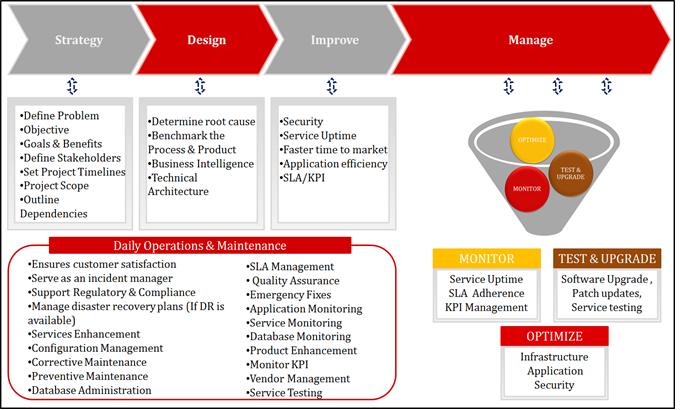 Strategy

Design

Improve

Manage

•Define Problem
•Objective
•Goals & Benefits
•Define Stakeholders
•Set Project Timelines
•Project Scope
•Outline Dependencies

•Determine root cause
•Benchmark the Process & Product
•Business Intelligence
•Technical Architecture

•Security
•Service Uptime
•Faster time to market
•Application efficiency
•SLA/KPI

OPTIMIZE

TEST & UPGRADE

MONITOR

Daily Operations & Maintenance

•Ensures customer satisfaction
•Serve as an incident manager
•Support Regulatory & Compliance
•Manage disaster recovery plans (If DR is available)
•Services Enhancement
•Configuration Management
•Corrective Maintenance
•Preventive Maintenance
•Database Administration

•SLA Management
•Quality Assurance
•Emergency Fixes
•Application Monitoring
•Service Monitoring
•Database Monitoring
•Product Enhancement
•Monitor KPI
•Vendor Management
•Service Testing

MONITOR

Service Uptime
SLA Adherence
KPI Management

TEST & UPGRADE

Software Upgrade ,
Patch updates,
Service testing

OPTIMIZE

Infrastructure
Application
Security